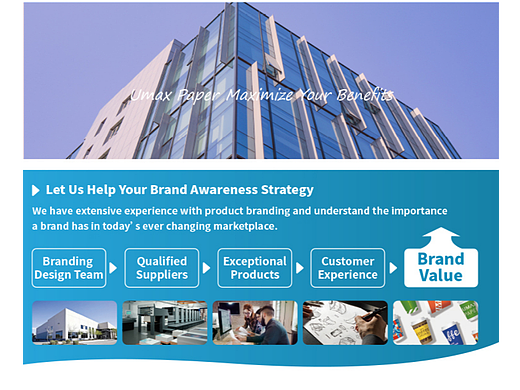 Umax Paper Maximize Your Benefits

Let Us Help Your Brand Awareness Strategy

We have extensive experience with product branding and understand the importance a brand has in today' s ever changing marketplace.

Branding Design Team

Qualified Suppliers

Exceptional Products

Customer Experience

Brand Value